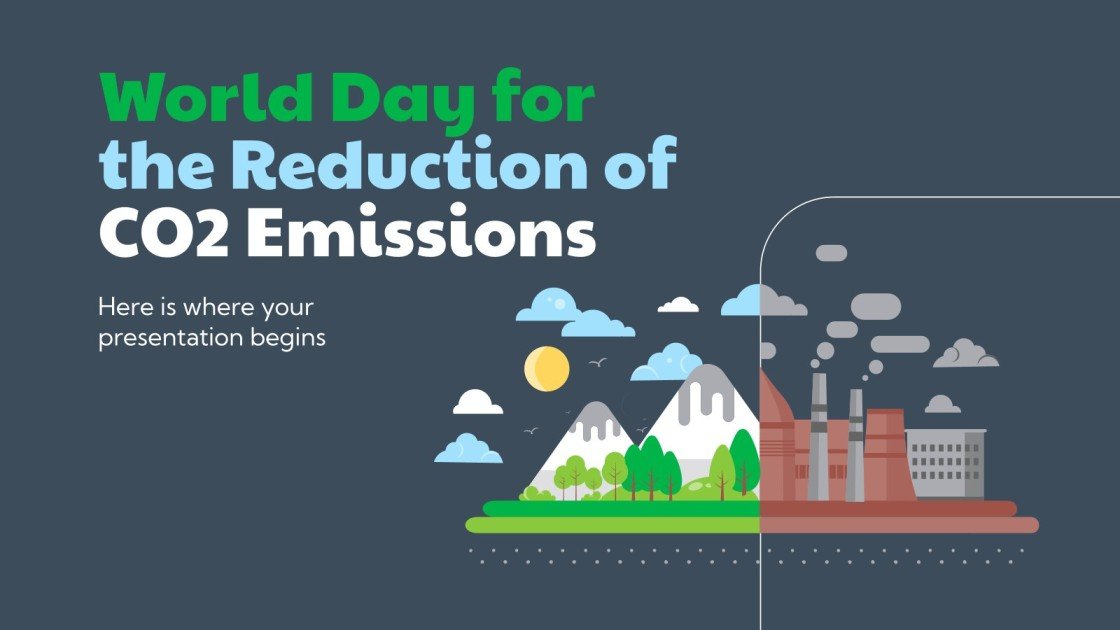 World Day for the Reduction of CO2 Emissions

Here is where your presentation begins